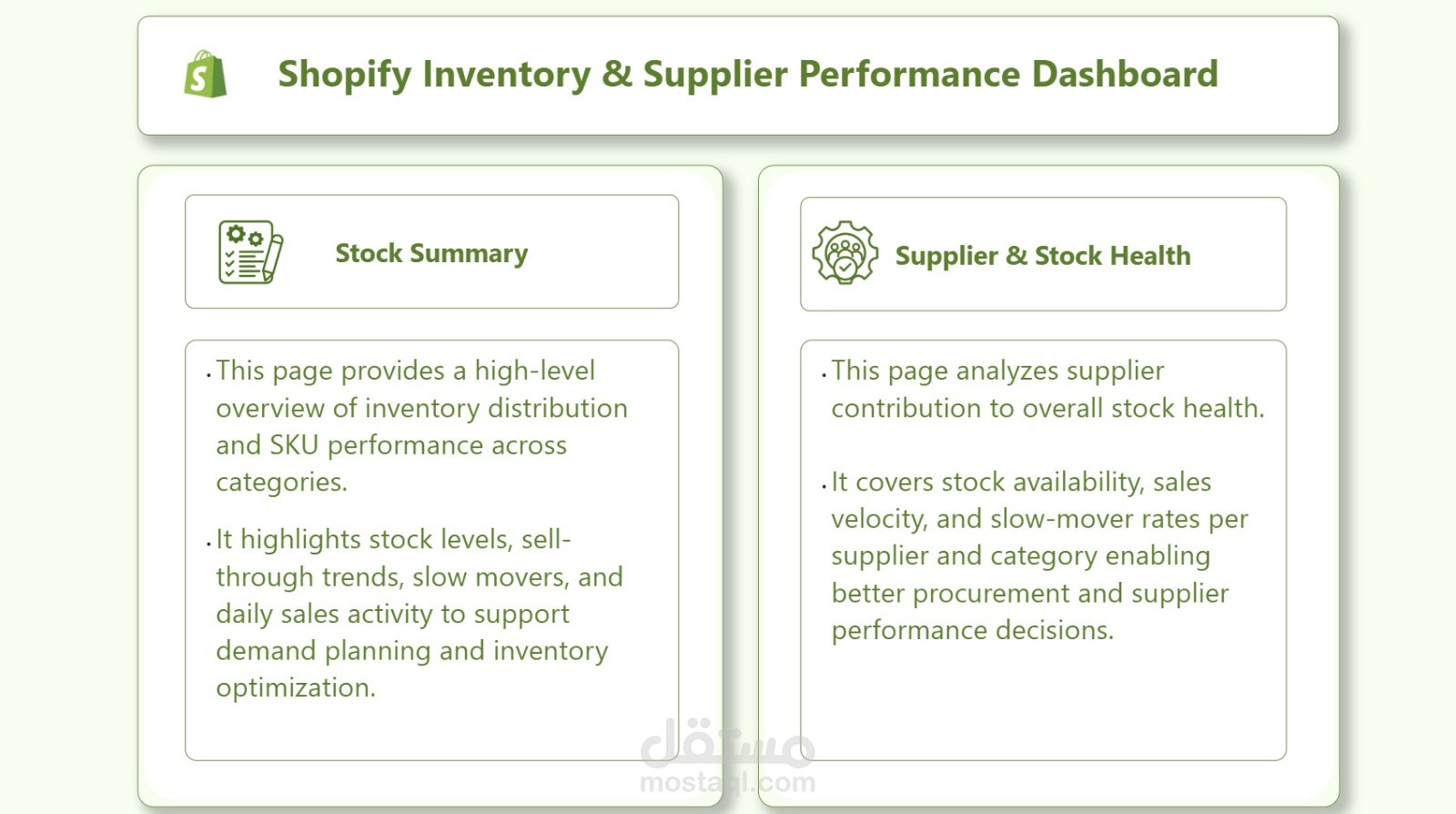 Shopify Inventory & Supplier Performance Dashboard

Stock Summary

• This page provides a high-level overview of inventory distribution and SKU performance across categories.

• It highlights stock levels, sell-through trends, slow movers, and daily sales activity to support demand planning and inventory optimization.

Supplier & Stock Health

• This page analyzes supplier contribution to overall stock health.

• It covers stock availability, sales velocity, and slow-mover rates per supplier and category enabling better procurement and supplier performance decisions.

مستقل
mostaql.com